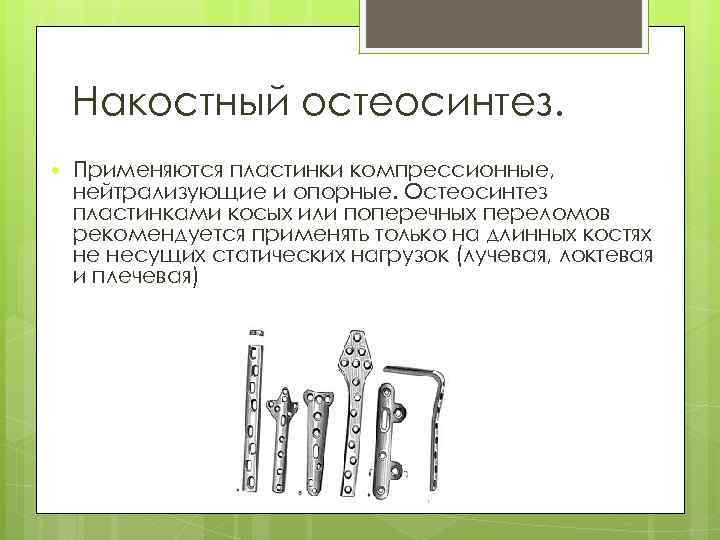 Накостный остеосинтез.

Применяются пластинки компрессионные, нейтрализующие и опорные. Остеосинтез пластинками косых или поперечных переломов рекомендуется применять только на длинных костях не несущих статических нагрузок (лучевая, локтевая и плечевая)